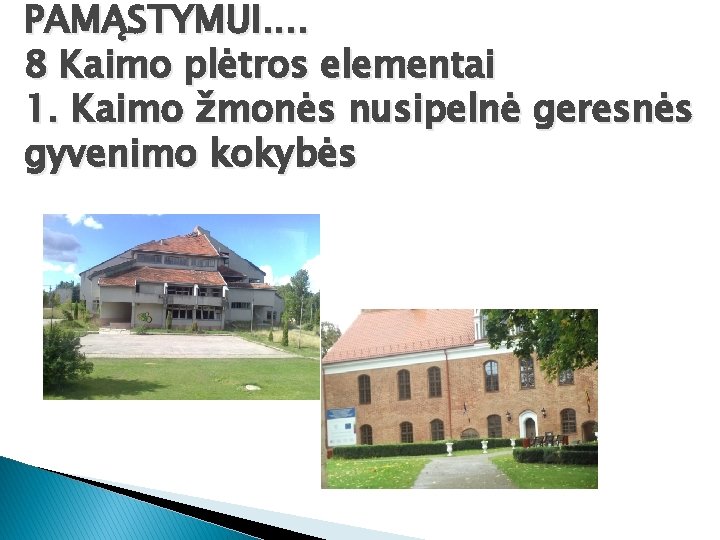 PAMĄSTYMUI….
8 Kaimo plėtros elementai
1. Kaimo žmonės nusipelnė geresnės gyvenimo kokybės